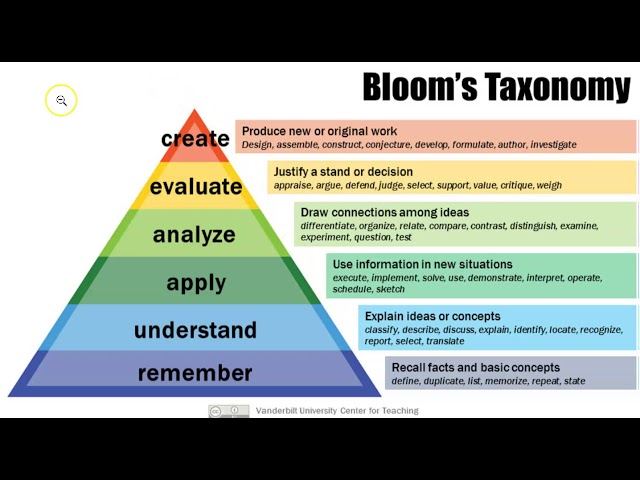 Bloom's Taxonomy

create
Produce new or original work
Design, assemble, construct, conjecture, develop, formulate, author, investigate

evaluate
Justify a stand or decision
appraise, argue, defend, judge, select, support, value, critique, weigh

analyze
Draw connections among ideas
differentiate, organize, relate, compare, contrast, distinguish, examine, experiment, question, test

apply
Use information in new situations
execute, implement, solve, use, demonstrate, interpret, operate, schedule, sketch

understand
Explain ideas or concepts
classify, describe, discuss, explain, identify, locate, recognize, report, select, translate

remember
Recall facts and basic concepts
define, duplicate, list, memorize, repeat, state

Vanderbilt University Center for Teaching